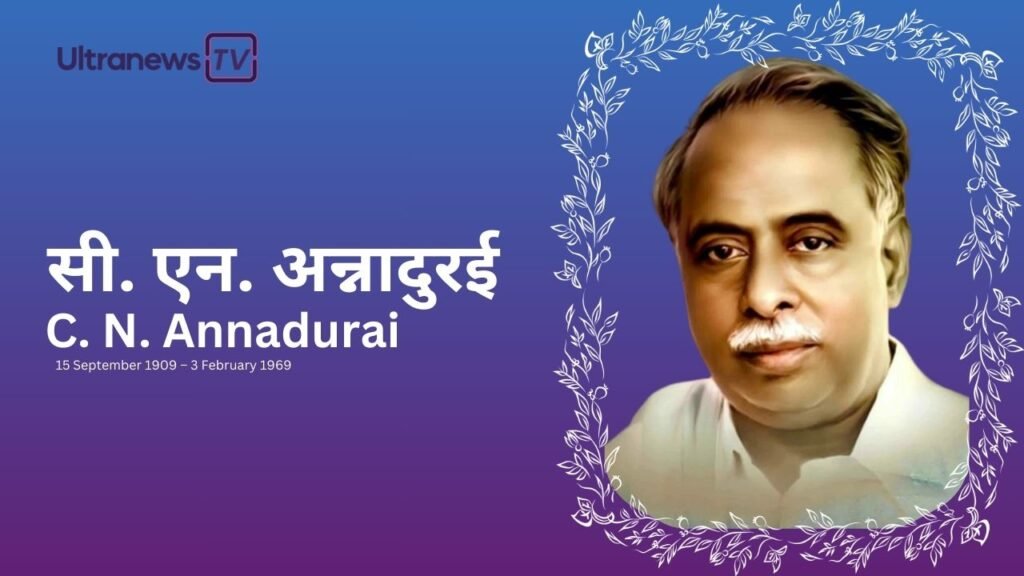 Ultranews TV

सी. एन. अन्नादुरई
C. N. Annadurai
15 September 1909 – 3 February 1969